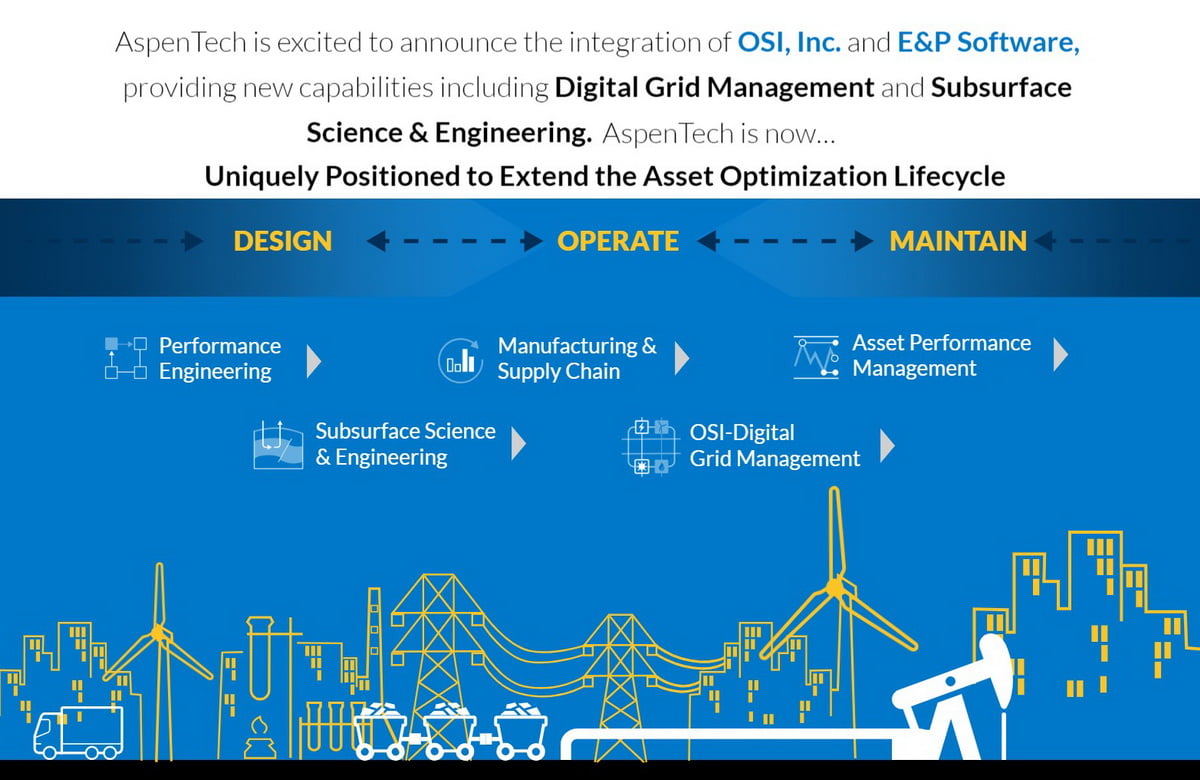 AspenTech is excited to announce the integration of OSI, Inc. and E&P Software, providing new capabilities including Digital Grid Management and Subsurface Science & Engineering. AspenTech is now...

Uniquely Positioned to Extend the Asset Optimization Lifecycle

DESIGN OPERATE MAINTAIN

Performance Engineering

Manufacturing & Supply Chain

Asset Performance Management

Subsurface Science & Engineering

OSI-Digital Grid Management